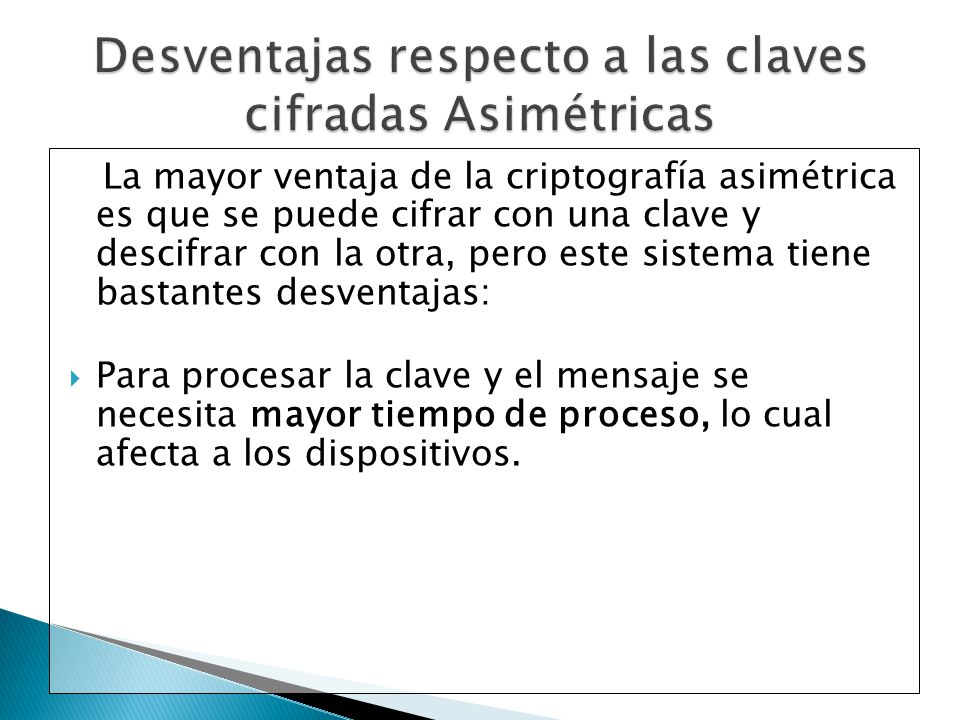 Desventajas respecto a las claves cifradas Asimétricas

La mayor ventaja de la criptografía asimétrica es que se puede cifrar con una clave y descifrar con la otra, pero este sistema tiene bastantes desventajas:

Para procesar la clave y el mensaje se necesita mayor tiempo de proceso, lo cual afecta a los dispositivos.